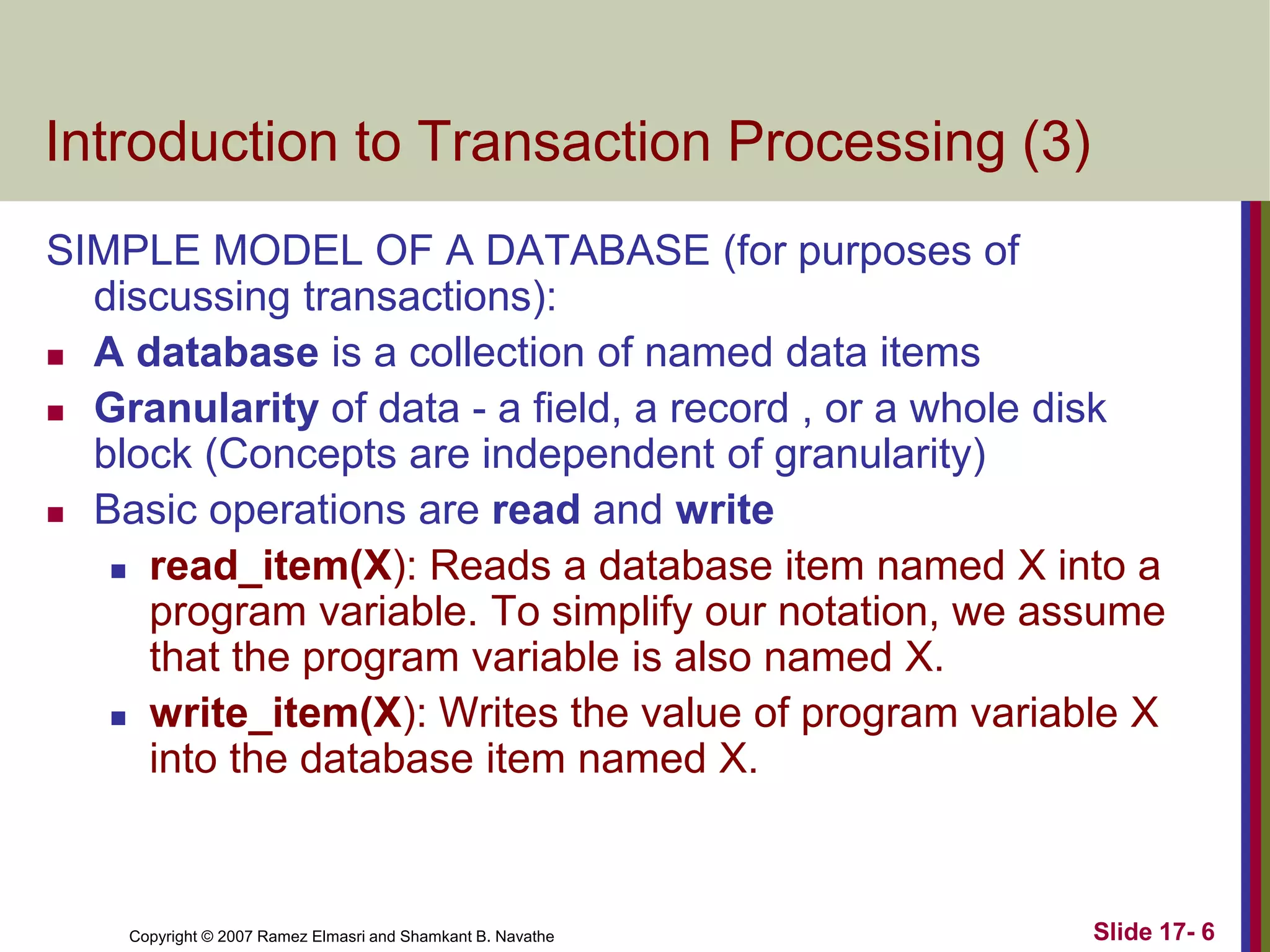 Introduction to Transaction Processing (3)

SIMPLE MODEL OF A DATABASE (for purposes of discussing transactions):

- A database is a collection of named data items
- Granularity of data - a field, a record , or a whole disk block (Concepts are independent of granularity)
- Basic operations are read and write
  - read_item(X): Reads a database item named X into a program variable. To simplify our notation, we assume that the program variable is also named X.
  - write_item(X): Writes the value of program variable X into the database item named X.

Copyright © 2007 Ramez Elmasri and Shamkant B. Navathe

Slide 17- 6